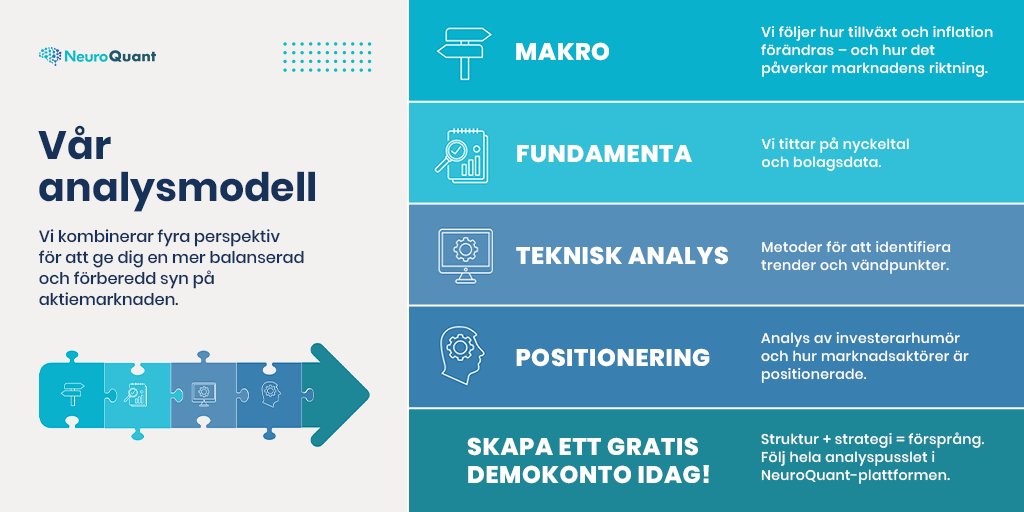 NeuroQuant

Vår analysmodell

Vi kombinerar fyra perspektiv för att ge dig en mer balanserad och förberedd syn på aktiemarknaden.

MAKRO

Vi följer hur tillväxt och inflation förändras – och hur det påverkar marknadens riktning.

FUNDAMENTA

Vi tittar på nyckeltal och bolagsdata.

TEKNISK ANALYS

Metoder för att identifiera trender och vändpunkter.

POSITIONERING

Analys av investerarhumör och hur marknadsaktörer är positionerade.

SKAPA ETT GRATIS DEMOKONTO IDAG!

Struktur + strategi = försprång. Följ hela analyspusslet i NeuroQuant-plattformen.